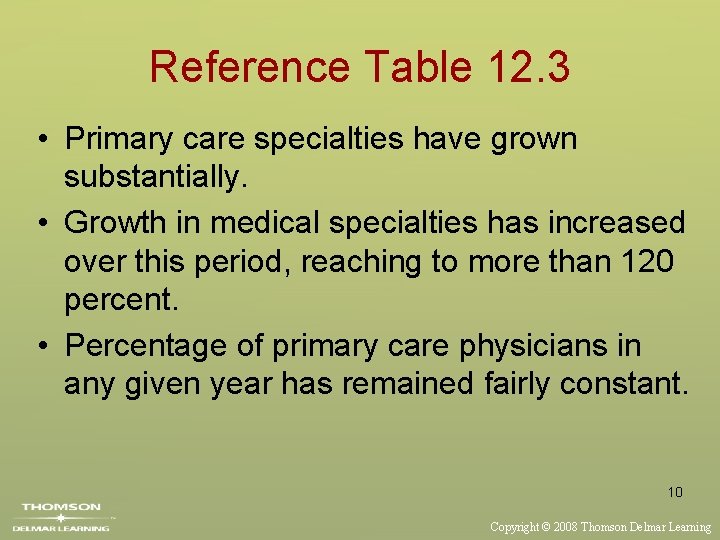 Reference Table 12.3

• Primary care specialties have grown substantially.

• Growth in medical specialties has increased over this period, reaching to more than 120 percent.

• Percentage of primary care physicians in any given year has remained fairly constant.

10

THOMSON
DELMAR LEARNING

Copyright © 2008 Thomson Delmar Learning